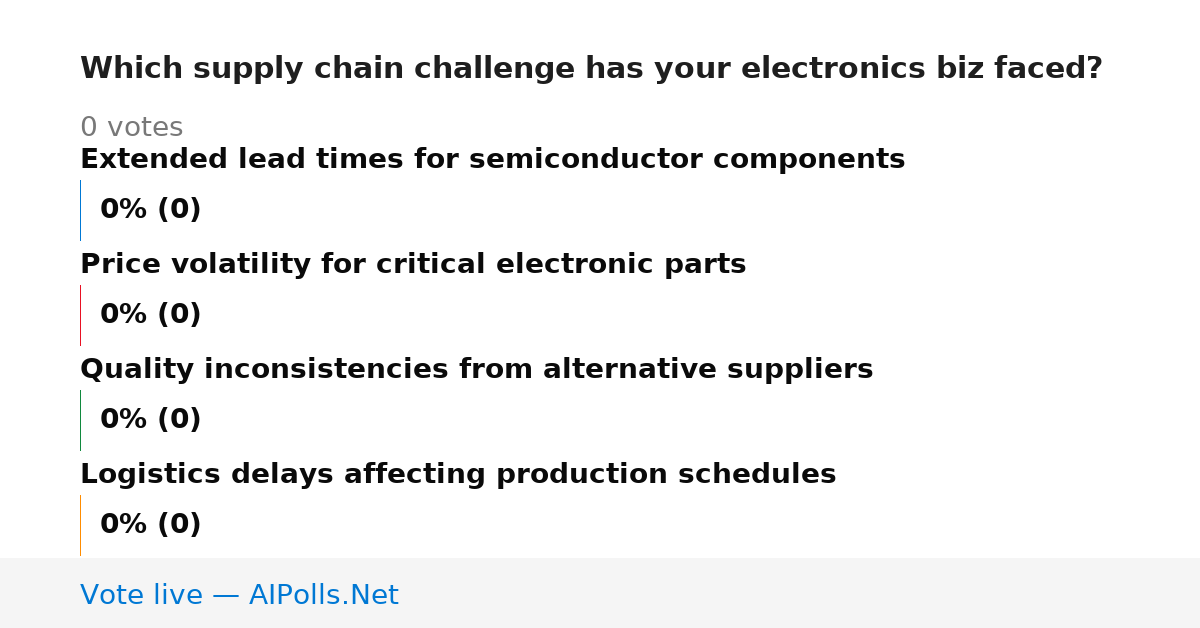 Which supply chain challenge has your electronics biz faced?

0 votes

Extended lead times for semiconductor components

0% (0)

Price volatility for critical electronic parts

0% (0)

Quality inconsistencies from alternative suppliers

0% (0)

Logistics delays affecting production schedules

0% (0)

Vote live — AIPolls.Net